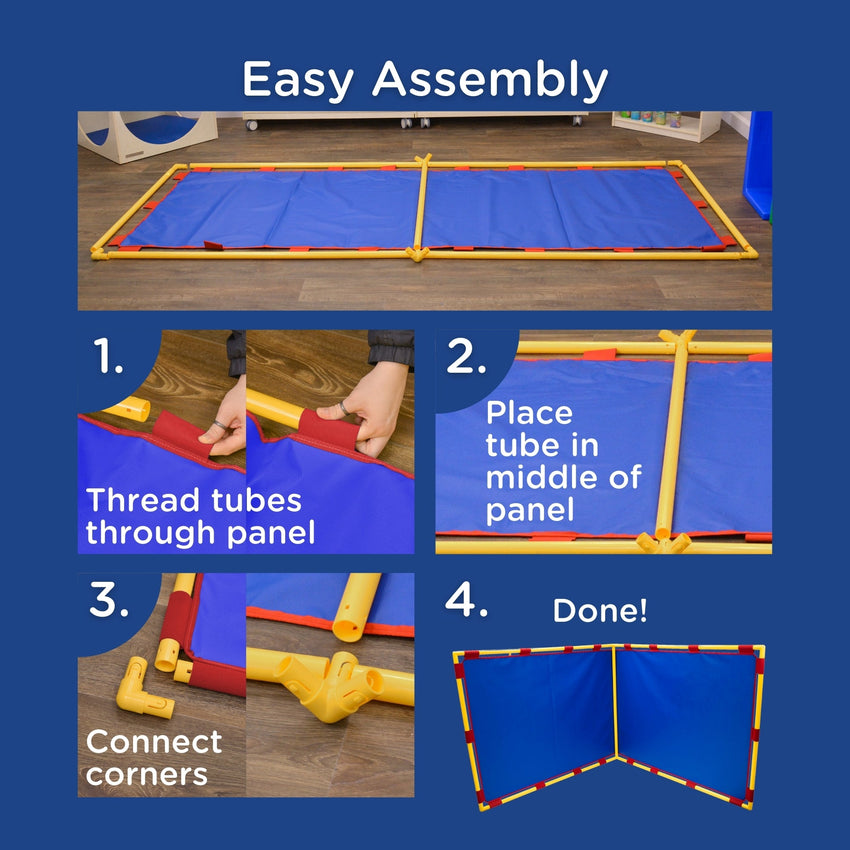 Easy Assembly

1.

Thread tubes through panel

2.

Place tube in middle of panel

3.

Connect corners

4.

Done!